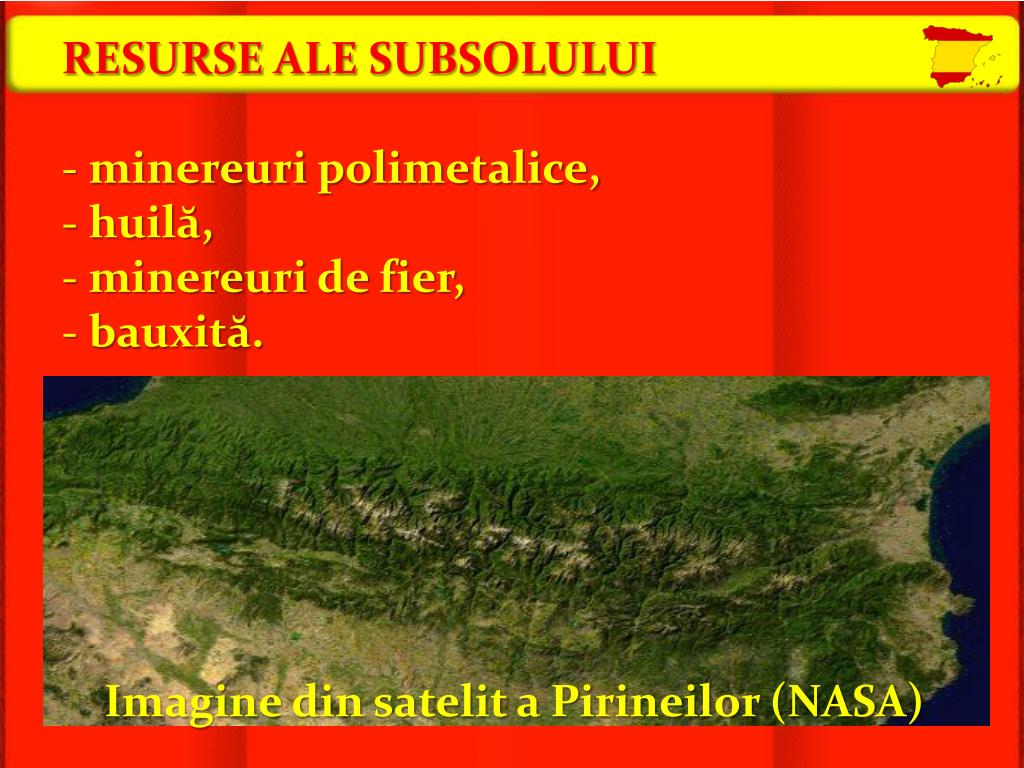 RESURSE ALE SUBSOLULUI

- minereuri polimetalice,
- huilă,
- minereuri de fier,
- bauxită.

Imagine din satelit a Pirineilor (NASA)